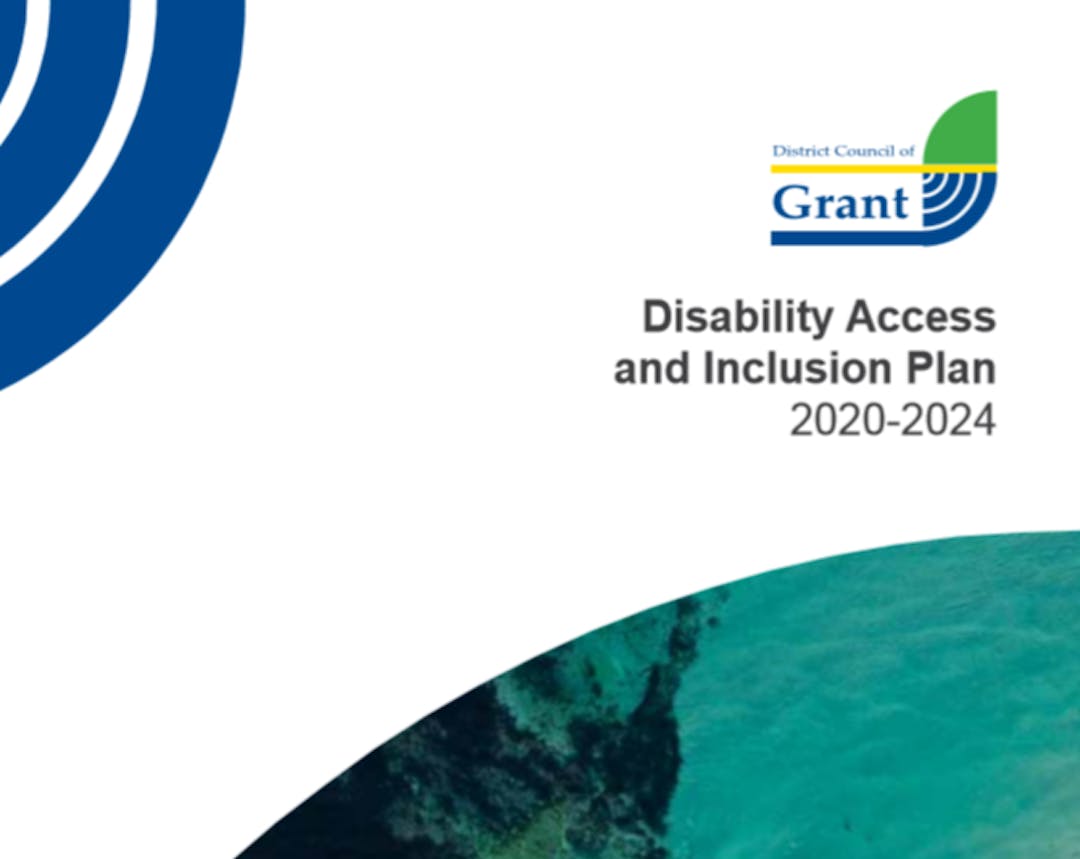 District Council of
Grant

Disability Access and Inclusion Plan
2020-2024